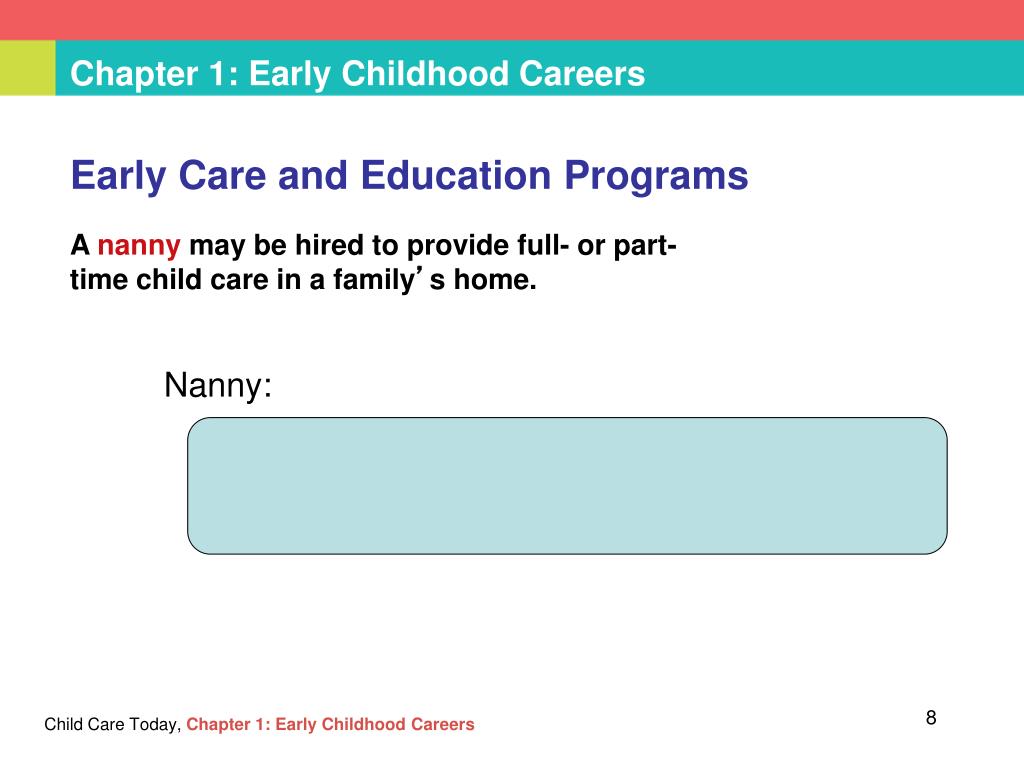 Chapter 1: Early Childhood Careers

Early Care and Education Programs

A nanny may be hired to provide full- or part-time child care in a family's home.

Nanny:

Child Care Today, Chapter 1: Early Childhood Careers

8